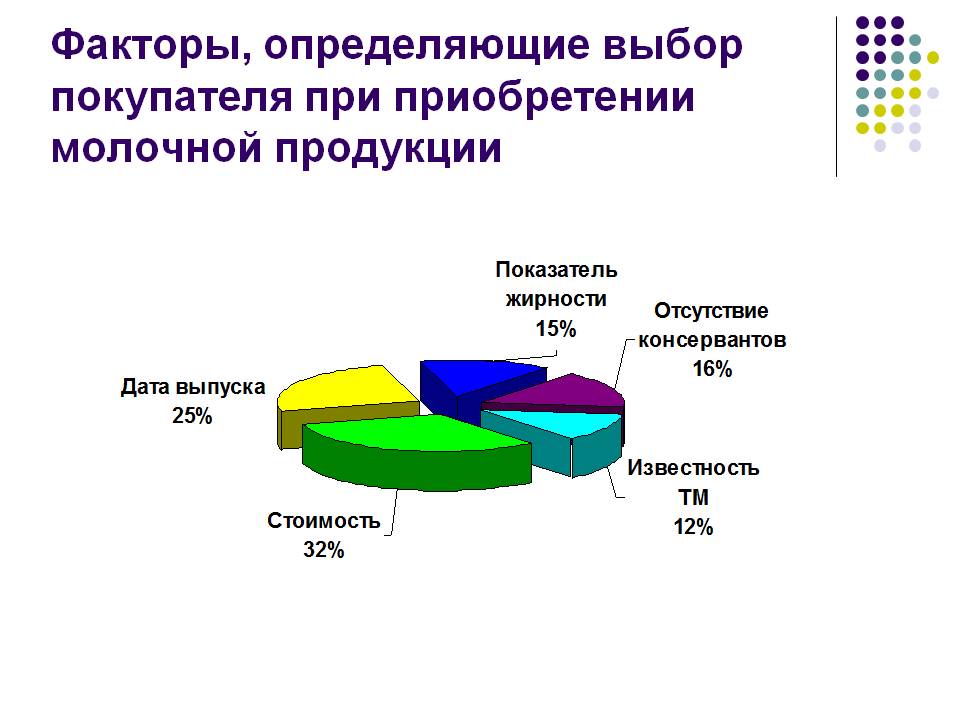 Факторы, определяющие выбор покупателя при приобретении молочной продукции

Показатель жирности 15%

Отсутствие консервантов 16%

Дата выпуска 25%

Известность ТМ 12%

Стоимость 32%